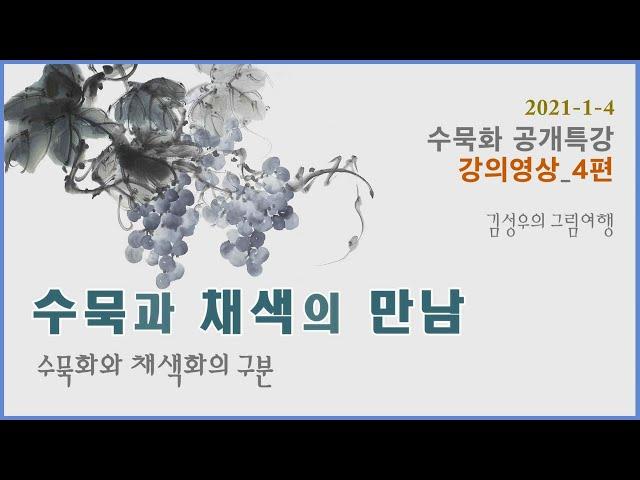 2021-1-4
수묵화 공개특강
강의영상_4편

김성우의 그림여행

수묵과 채색의 만남

수묵화와 채색화의 구분